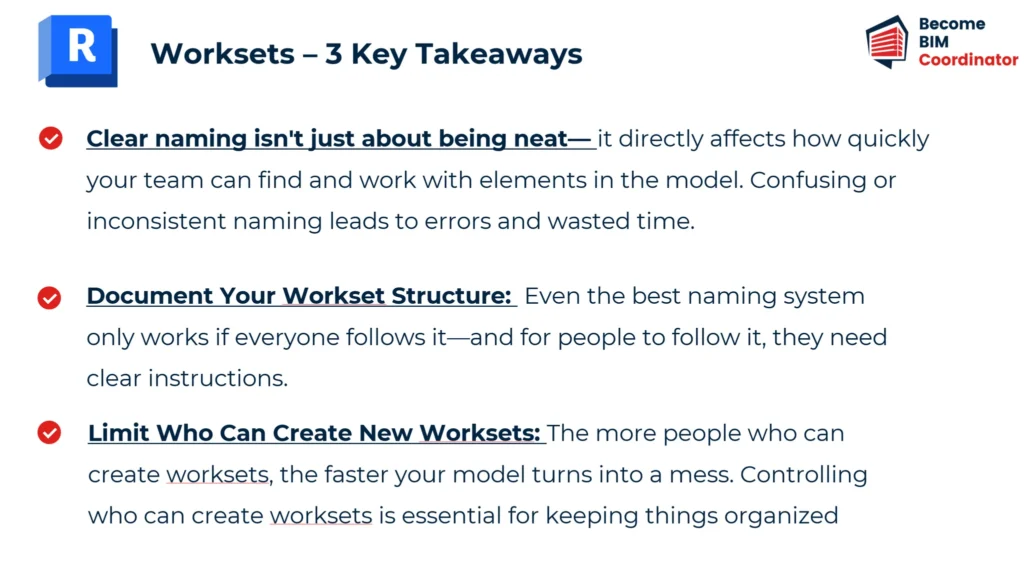 R

Worksets – 3 Key Takeaways

Become BIM Coordinator

Clear naming isn't just about being neat— it directly affects how quickly your team can find and work with elements in the model. Confusing or inconsistent naming leads to errors and wasted time.

Document Your Workset Structure: Even the best naming system only works if everyone follows it—and for people to follow it, they need clear instructions.

Limit Who Can Create New Worksets: The more people who can create worksets, the faster your model turns into a mess. Controlling who can create worksets is essential for keeping things organized